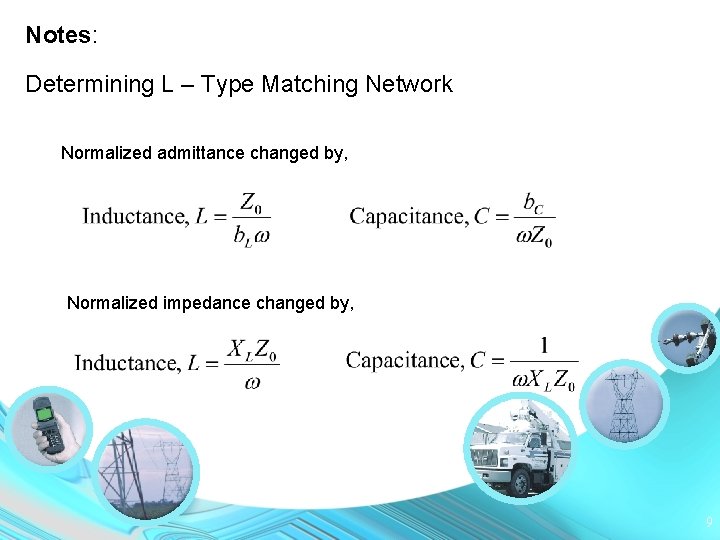 Notes:

Determining L – Type Matching Network

Normalized admittance changed by,

Inductance, $L = \frac{Z_0}{b_L \omega}$

Capacitance, $C = \frac{b_C}{\omega Z_0}$

Normalized impedance changed by,

Inductance, $L = \frac{X_L Z_0}{\omega}$

Capacitance, $C = \frac{1}{\omega X_L Z_0}$

9